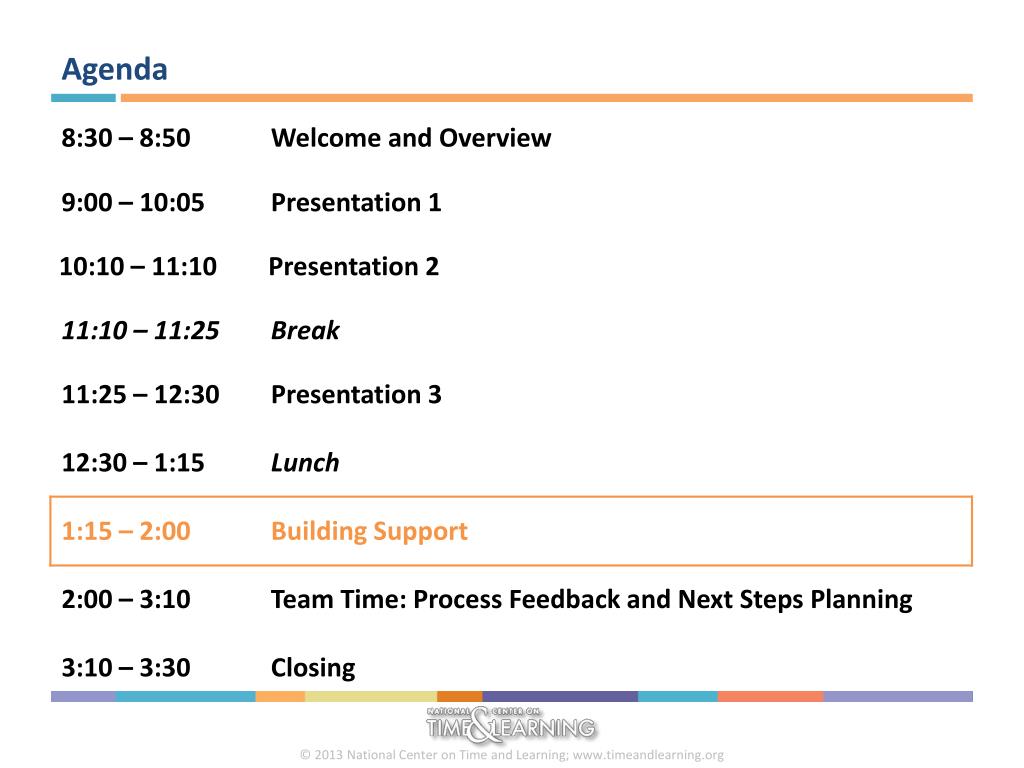 Agenda

8:30 – 8:50 Welcome and Overview

9:00 – 10:05 Presentation 1

10:10 – 11:10 Presentation 2

11:10 – 11:25 Break

11:25 – 12:30 Presentation 3

12:30 – 1:15 Lunch

1:15 – 2:00 Building Support

2:00 – 3:10 Team Time: Process Feedback and Next Steps Planning

3:10 – 3:30 Closing

NATIONAL CENTER ON TIME & LEARNING

© 2013 National Center on Time and Learning; www.timeandlearning.org